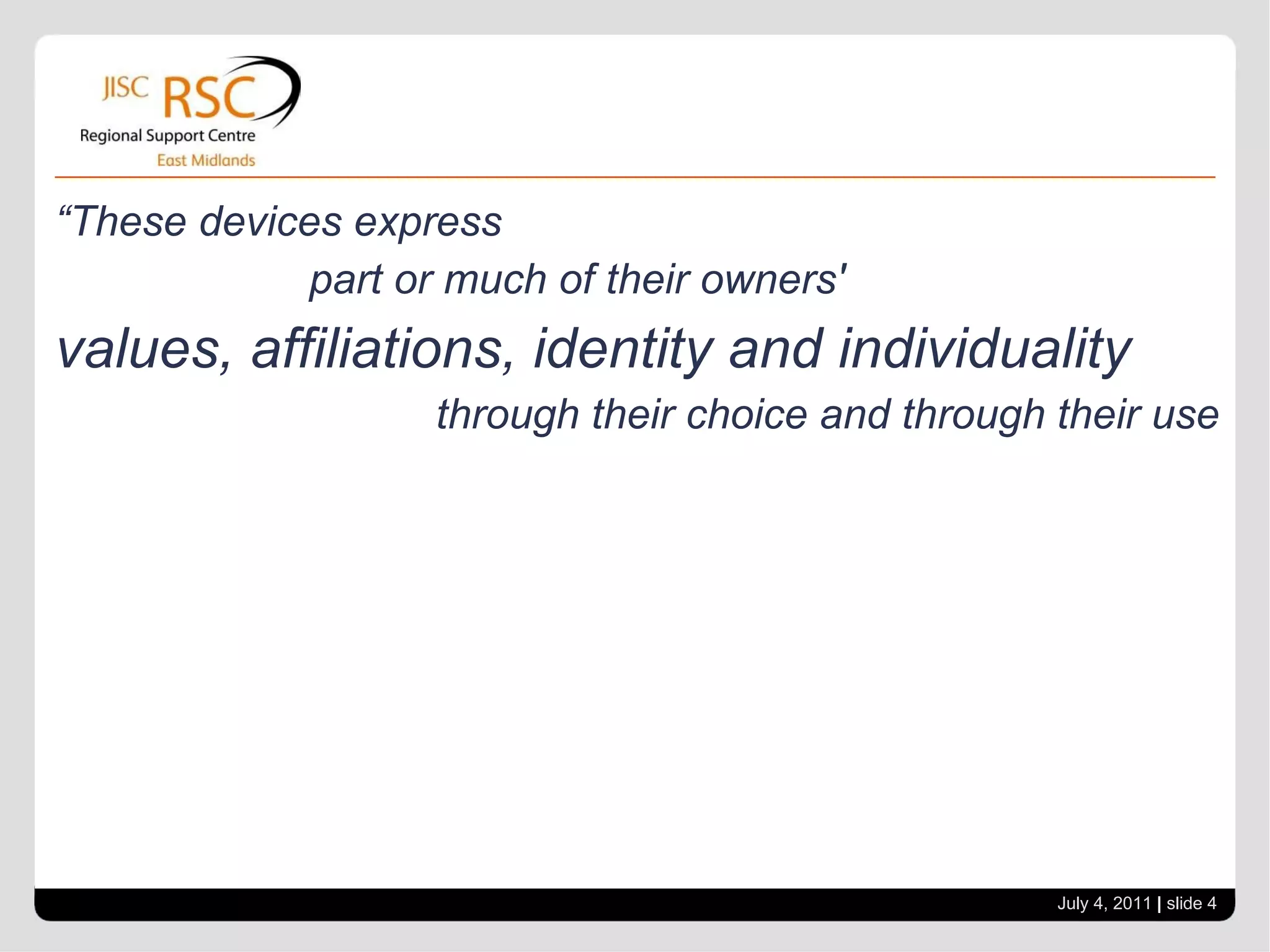 JISC RSC
Regional Support Centre
East Midlands

“These devices express

part or much of their owners'

values, affiliations, identity and individuality

through their choice and through their use

July 4, 2011 | slide 4